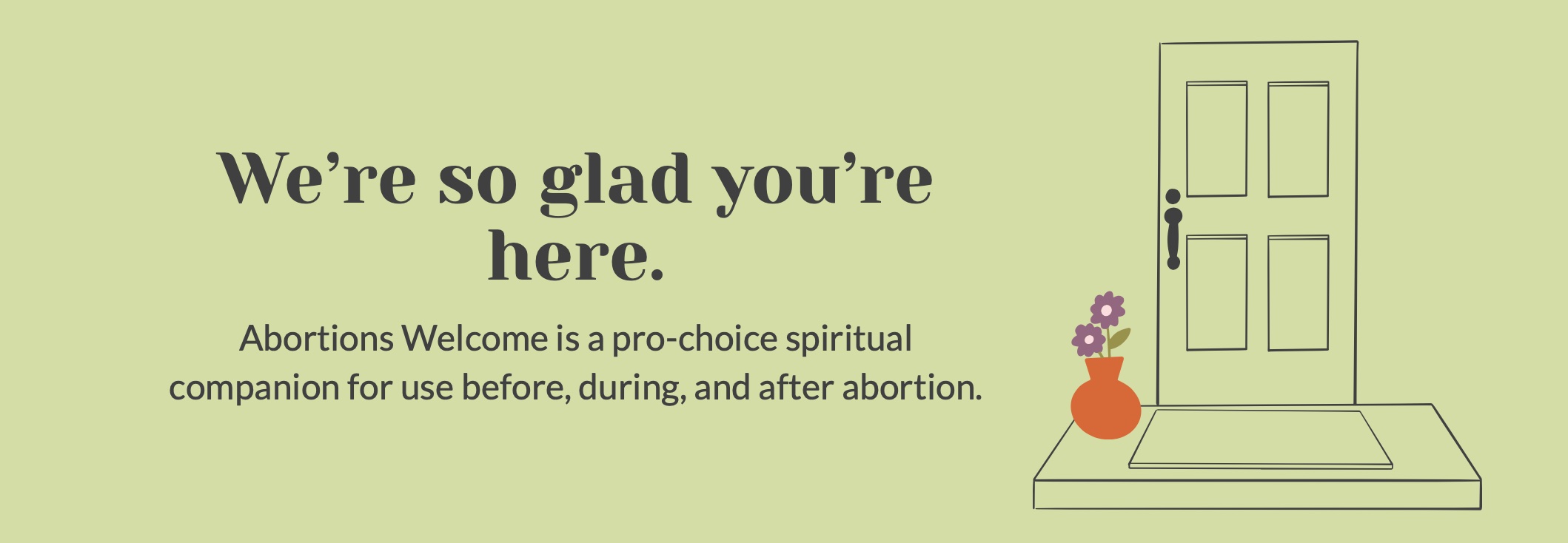 We’re so glad you’re here.

Abortions Welcome is a pro-choice spiritual companion for use before, during, and after abortion.